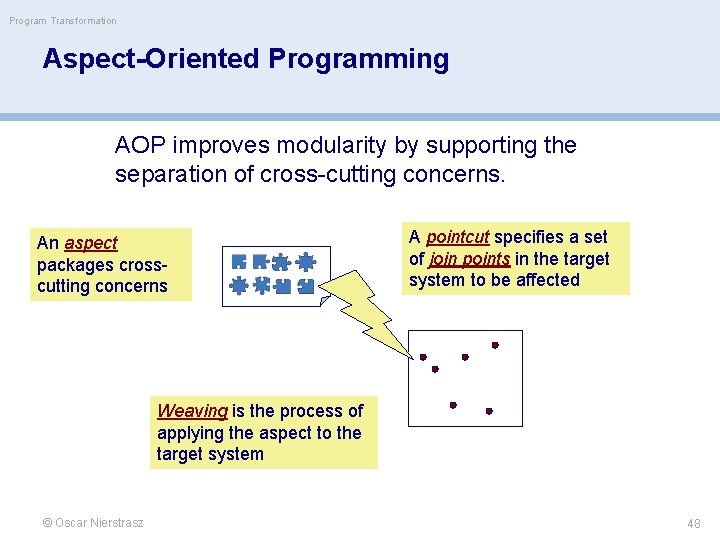 Program Transformation

Aspect-Oriented Programming

AOP improves modularity by supporting the separation of cross-cutting concerns.

An aspect packages cross-cutting concerns

A pointcut specifies a set of join points in the target system to be affected

Weaving is the process of applying the aspect to the target system

© Oscar Nierstrasz

48